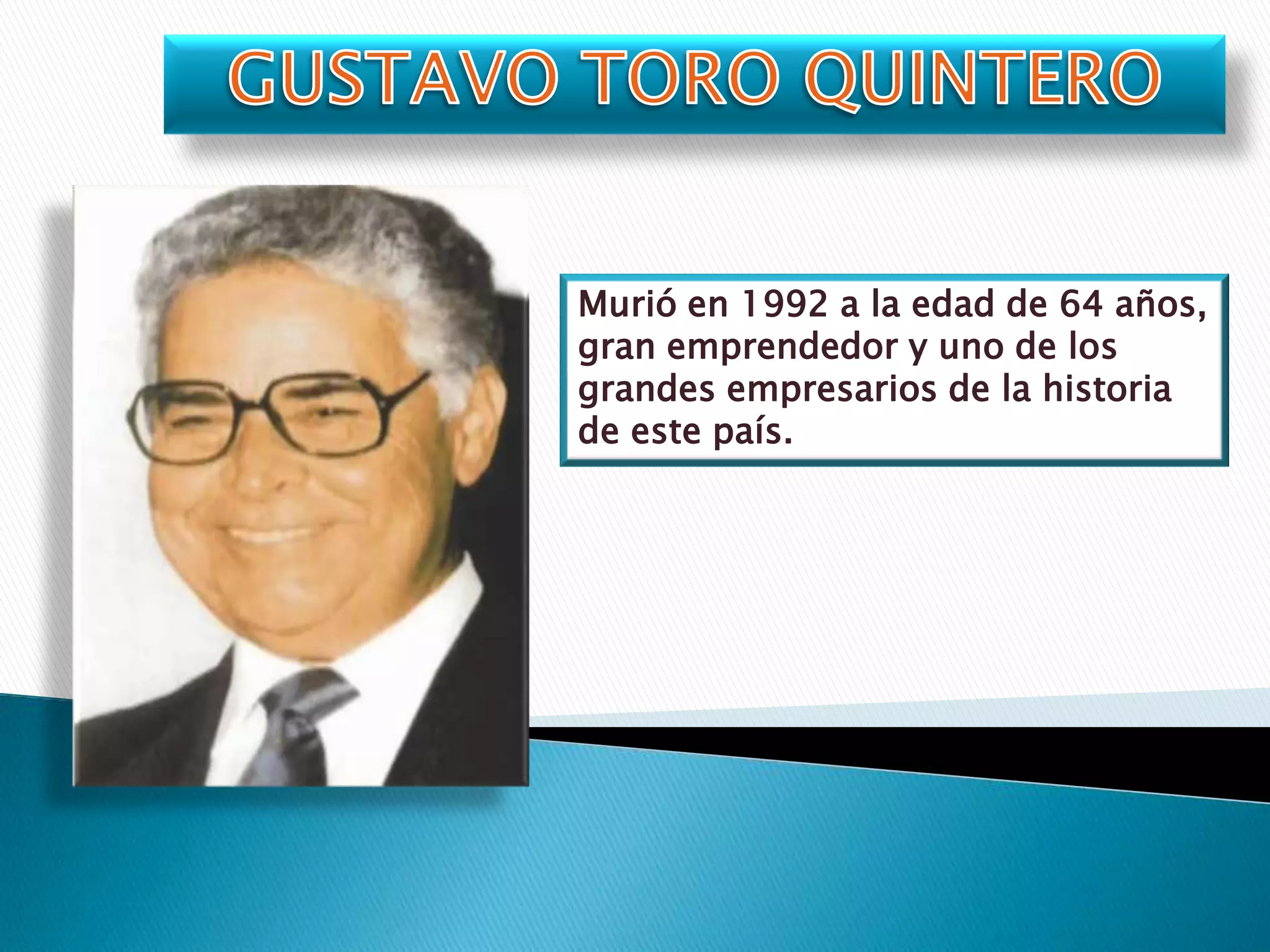 GUSTAVO TORO QUINTERO

Murió en 1992 a la edad de 64 años, gran emprendedor y uno de los grandes empresarios de la historia de este país.